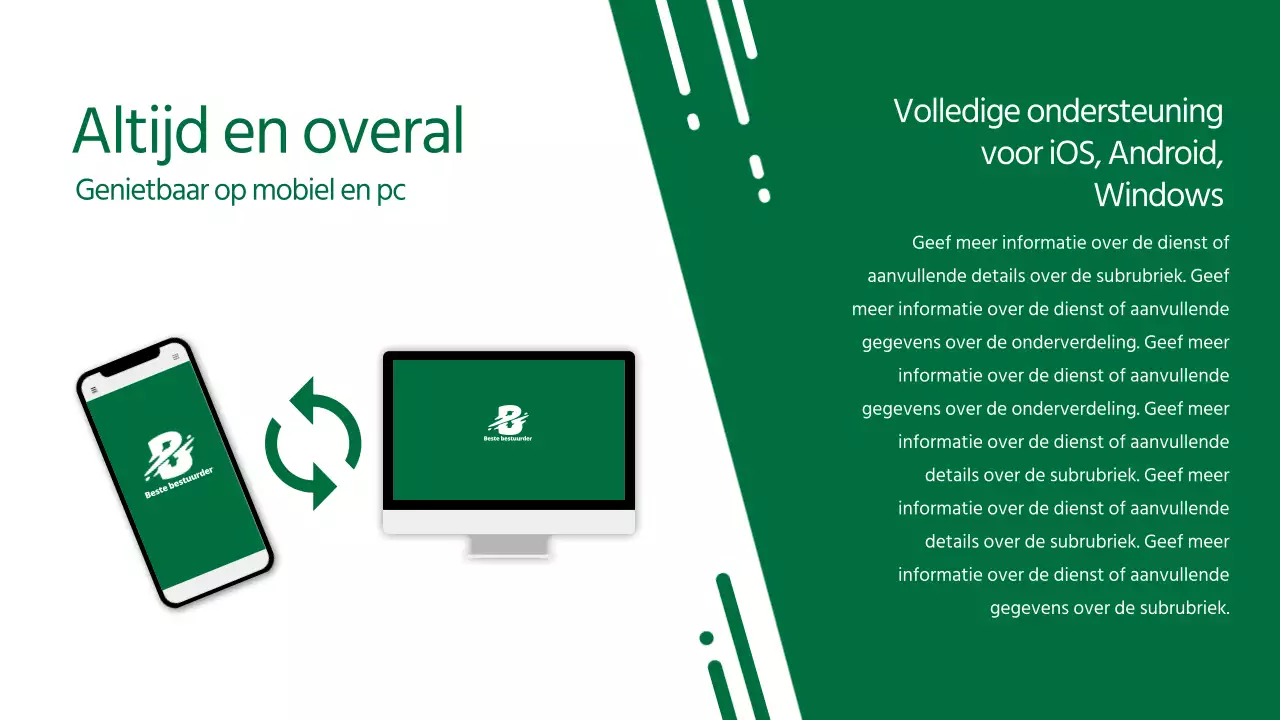 Altijd en overal
Genietbaar op mobiel en pc

Beste bestuurder

Beste bestuurder

Volledige ondersteuning voor iOS, Android, Windows

Geef meer informatie over de dienst of aanvullende details over de subrubriek. Geef meer informatie over de dienst of aanvullende gegevens over de onderverdeling. Geef meer informatie over de dienst of aanvullende gegevens over de onderverdeling. Geef meer informatie over de dienst of aanvullende details over de subrubriek. Geef meer informatie over de dienst of aanvullende details over de subrubriek. Geef meer informatie over de dienst of aanvullende gegevens over de subrubriek.